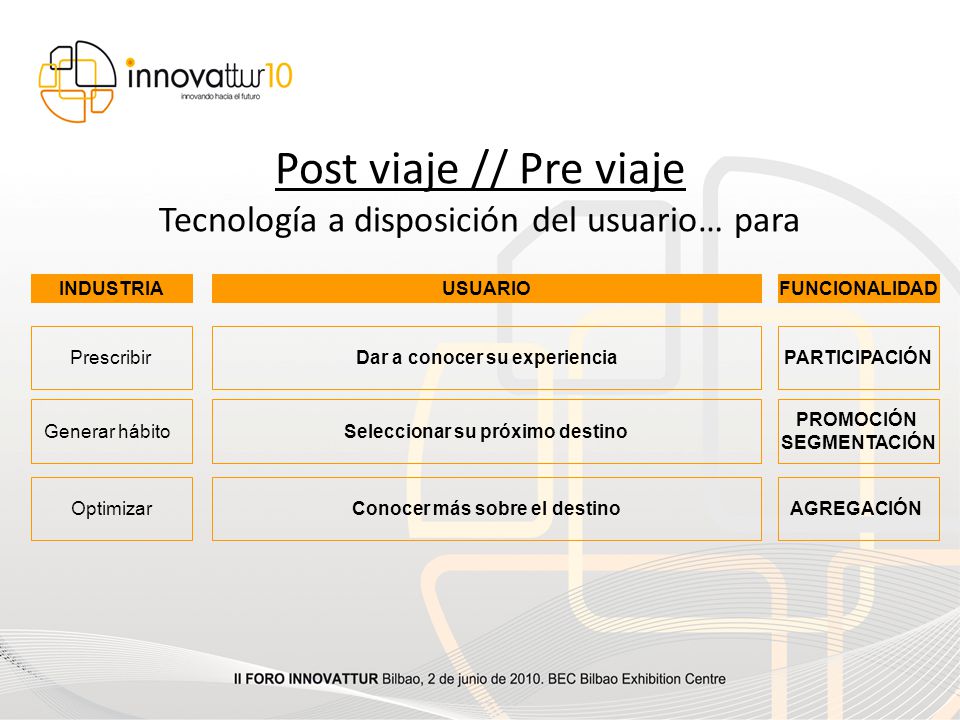 innovattur10
innovando hacia el futuro

Post viaje // Pre viaje
Tecnología a disposición del usuario… para

| INDUSTRIA | USUARIO | FUNCIONALIDAD |
|---|---|---|
| Prescribir | Dar a conocer su experiencia | PARTICIPACIÓN |
| Generar hábito | Seleccionar su próximo destino | PROMOCIÓN SEGMENTACIÓN |
| Optimizar | Conocer más sobre el destino | AGREGACIÓN |

II FORO INNOVATTUR Bilbao, 2 de junio de 2010. BEC Bilbao Exhibition Centre